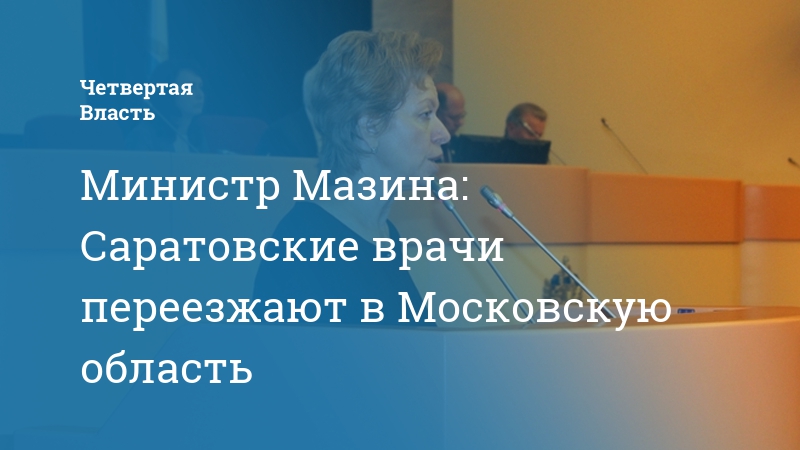 Четвертая
Власть

Министр Мазина: Саратовские врачи переезжают в Московскую область